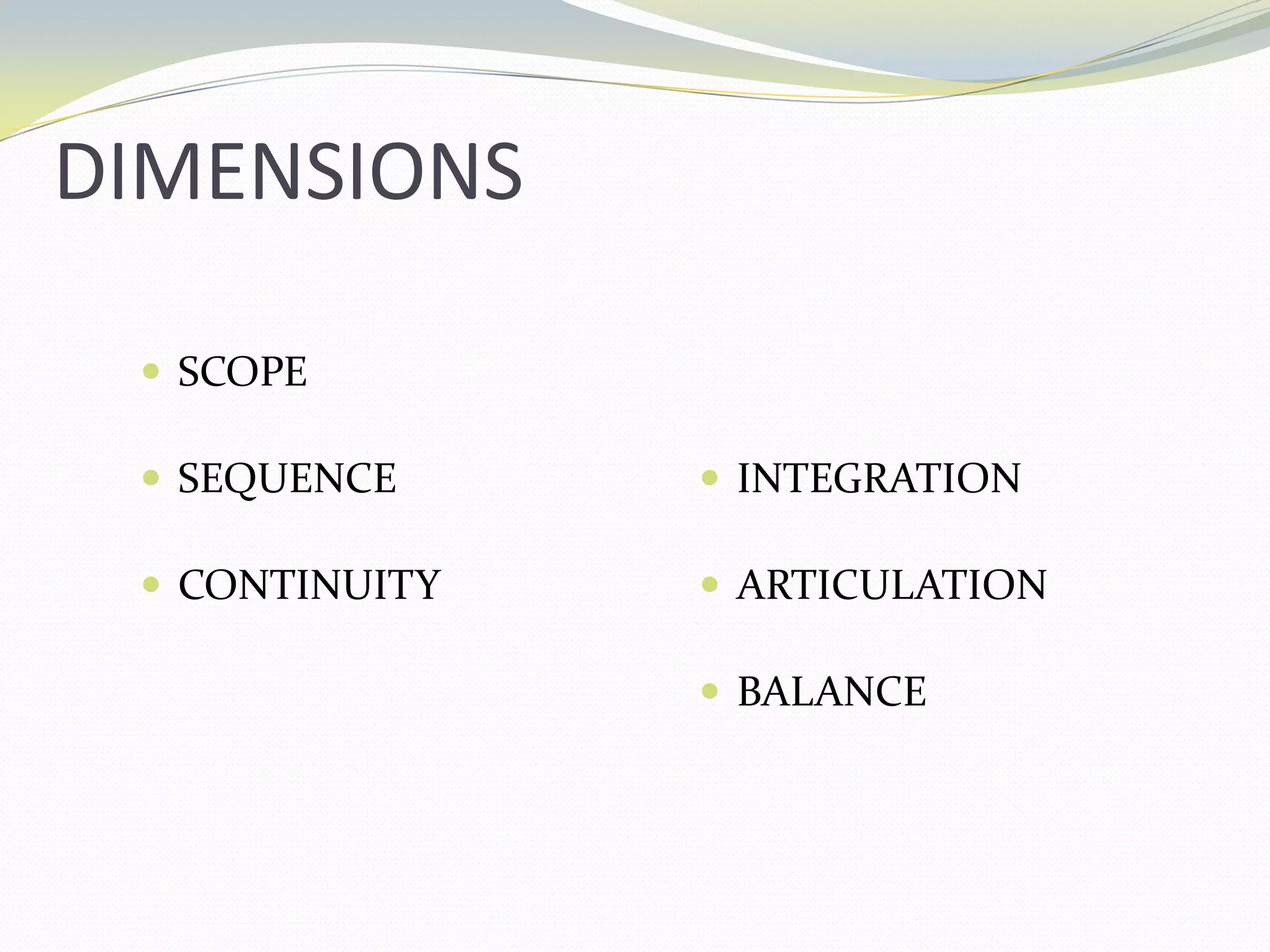 DIMENSIONS

- SCOPE
- SEQUENCE
- CONTINUITY

- INTEGRATION
- ARTICULATION
- BALANCE